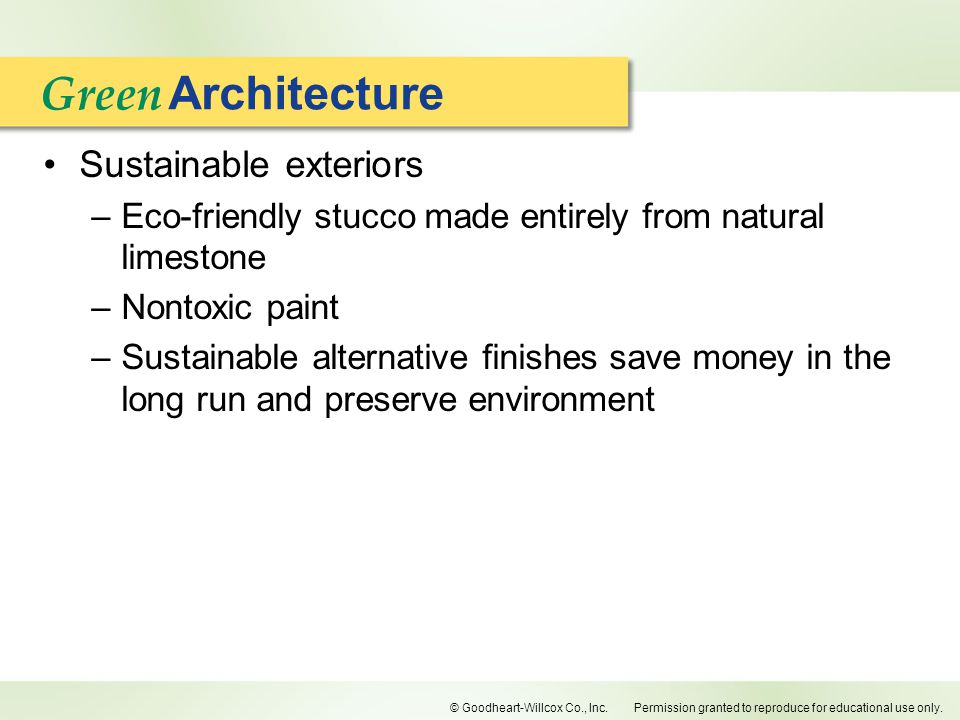 Green Architecture

• Sustainable exteriors
– Eco-friendly stucco made entirely from natural limestone
– Nontoxic paint
– Sustainable alternative finishes save money in the long run and preserve environment

© Goodheart-Willcox Co., Inc. Permission granted to reproduce for educational use only.